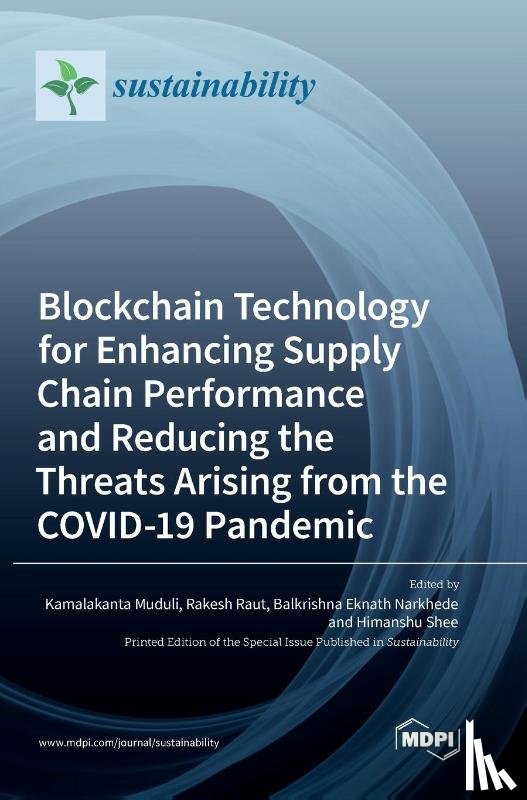 sustainability

Blockchain Technology for Enhancing Supply Chain Performance and Reducing the Threats Arising from the COVID-19 Pandemic

Edited by
Kamalakanta Muduli, Rakesh Raut, Balkrishna Eknath Narkhede and Himanshu Shee

Printed Edition of the Special Issue Published in Sustainability

www.mdpi.com/journal/sustainability

MDPI